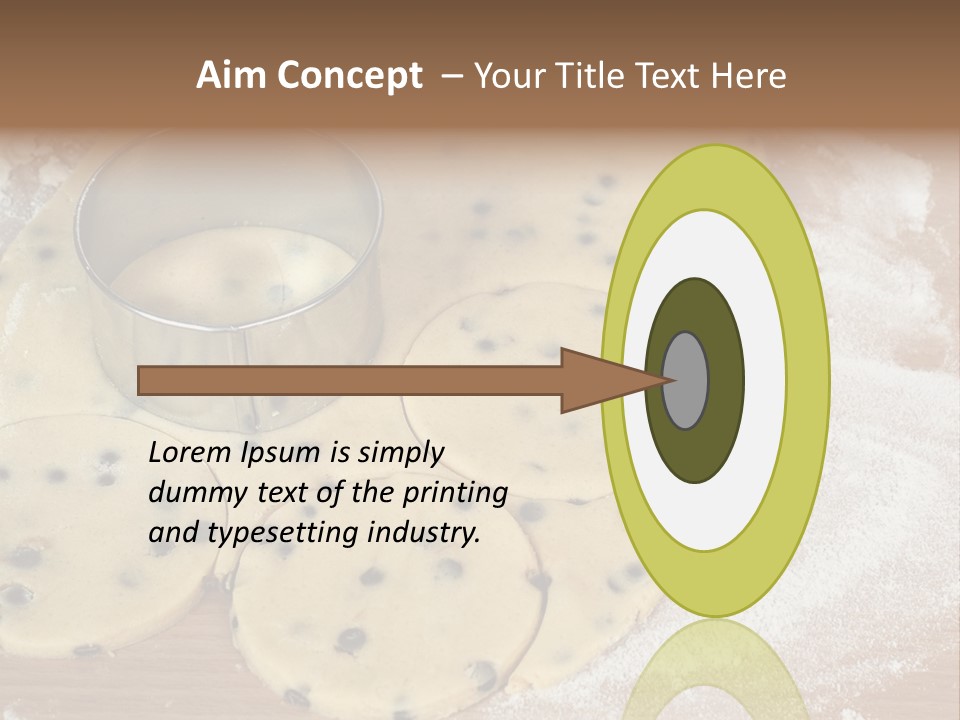 Aim Concept – Your Title Text Here

Lorem Ipsum is simply dummy text of the printing and typesetting industry.